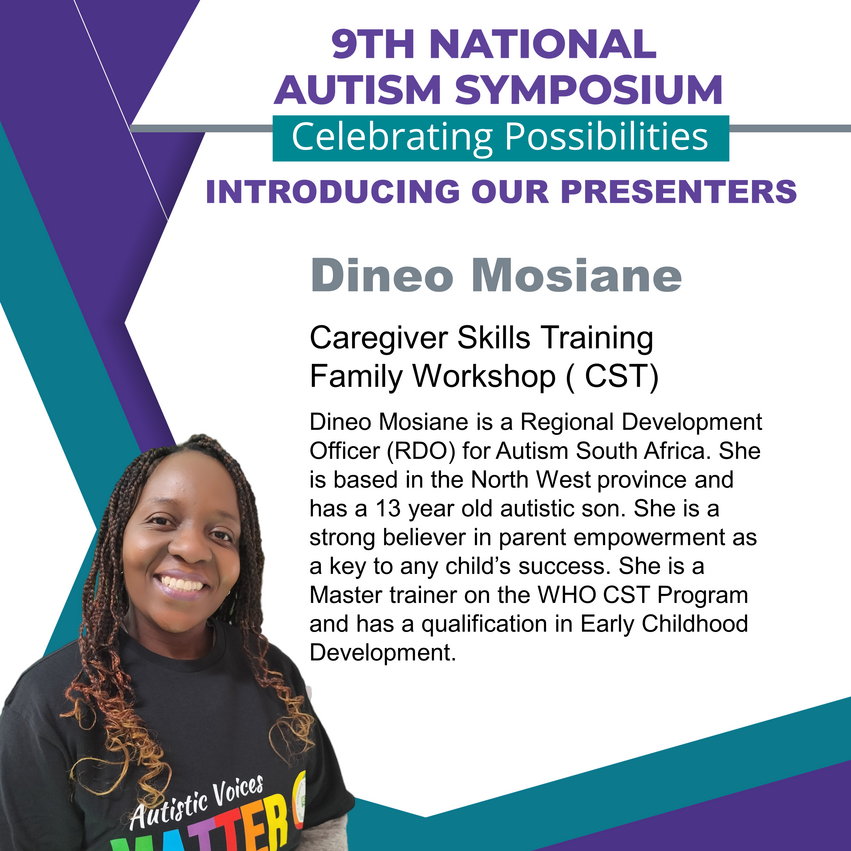 9TH NATIONAL AUTISM SYMPOSIUM
Celebrating Possibilities
INTRODUCING OUR PRESENTERS

Dineo Mosiane

Caregiver Skills Training Family Workshop ( CST)

Dineo Mosiane is a Regional Development Officer (RDO) for Autism South Africa. She is based in the North West province and has a 13 year old autistic son. She is a strong believer in parent empowerment as a key to any child's success. She is a Master trainer on the WHO CST Program and has a qualification in Early Childhood Development.

Autistic Voices
MATTER